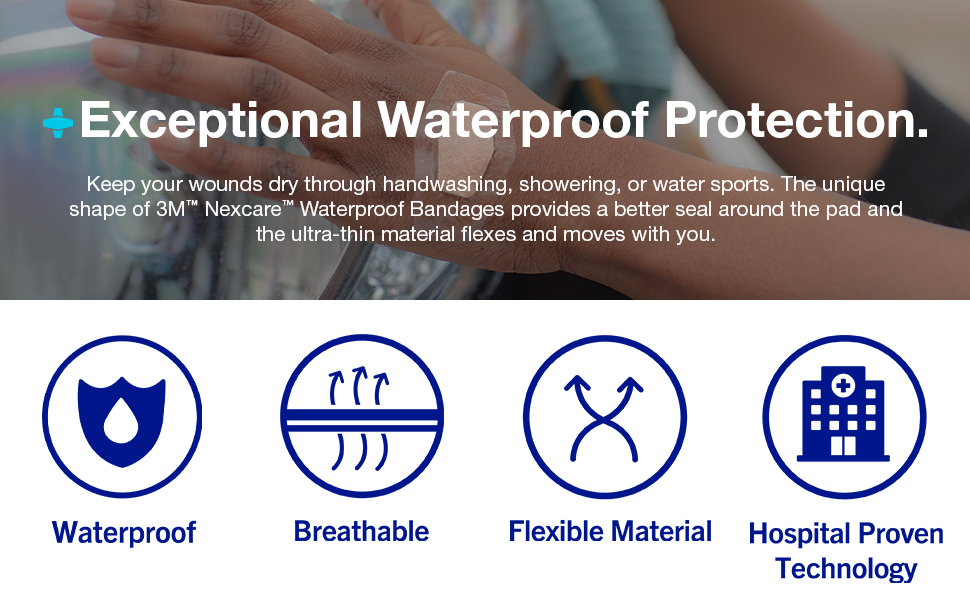 Exceptional Waterproof Protection.

Keep your wounds dry through handwashing, showering, or water sports. The unique shape of 3M™ Nexcare™ Waterproof Bandages provides a better seal around the pad and the ultra-thin material flexes and moves with you.

Waterproof

Breathable

Flexible Material

Hospital Proven Technology